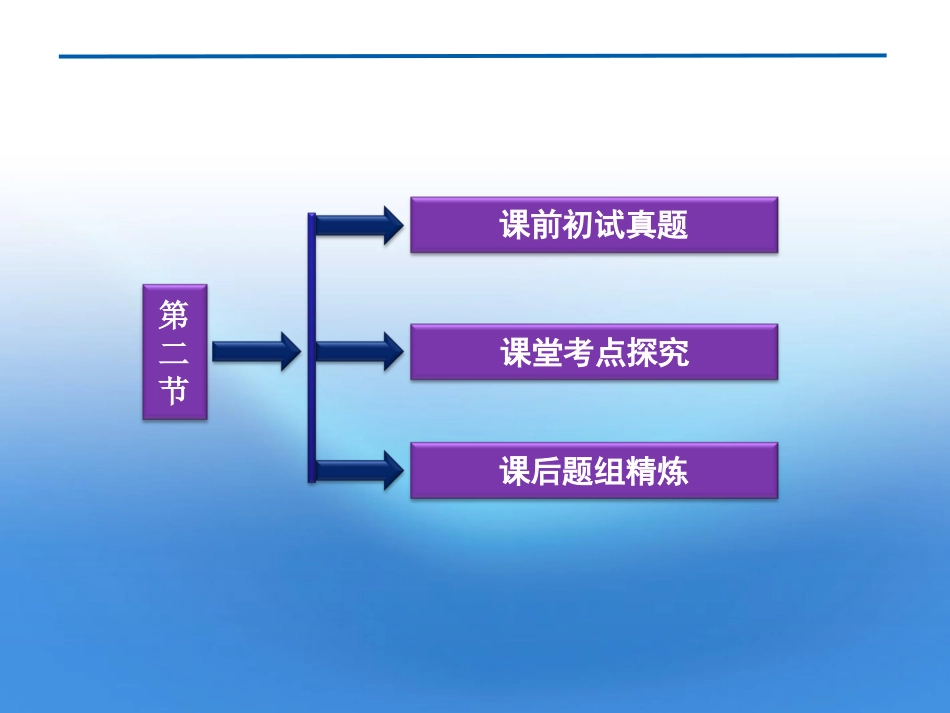 第二节

课前初试真题

课堂考点探究

课后题组精炼